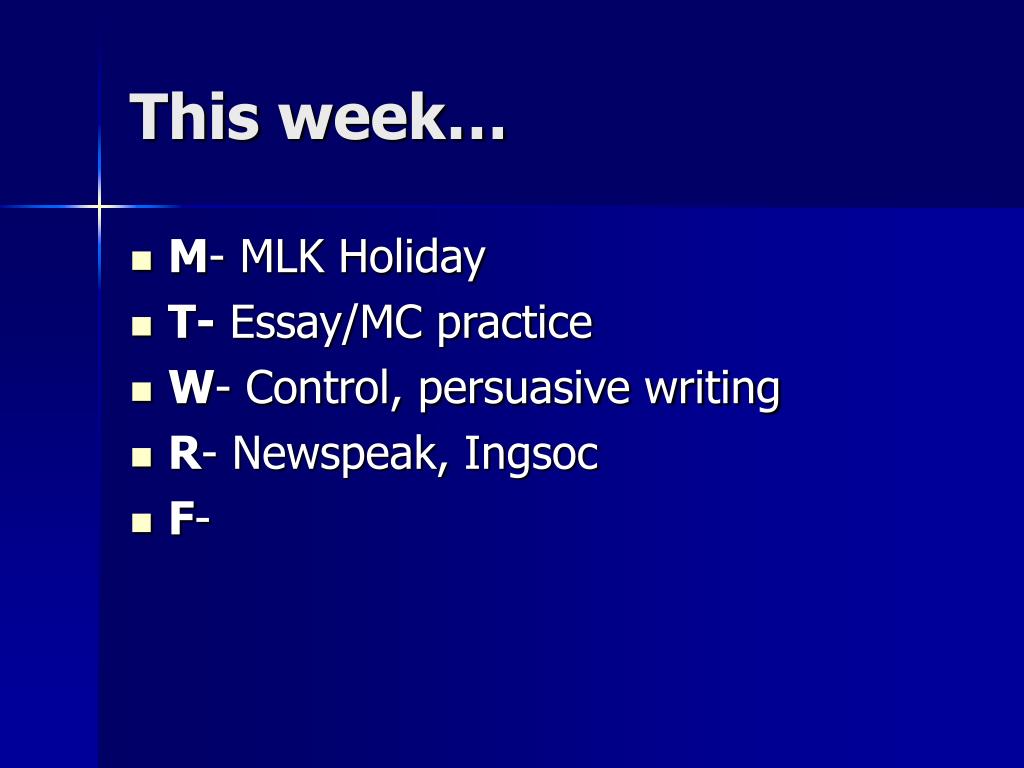 This week…

- M- MLK Holiday
- T- Essay/MC practice
- W- Control, persuasive writing
- R- Newspeak, Ingsoc
- F-